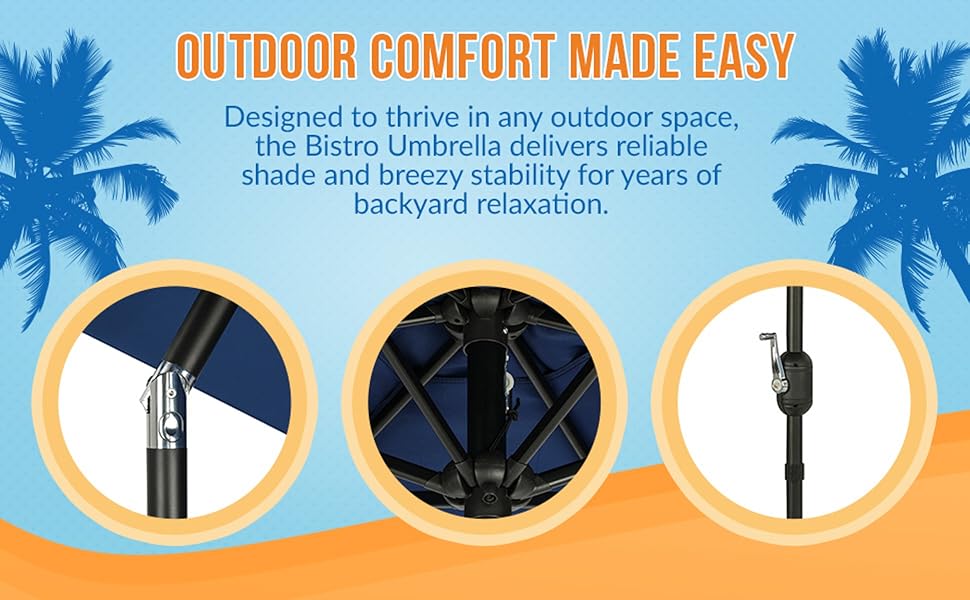 OUTDOOR COMFORT MADE EASY

Designed to thrive in any outdoor space, the Bistro Umbrella delivers reliable shade and breezy stability for years of backyard relaxation.